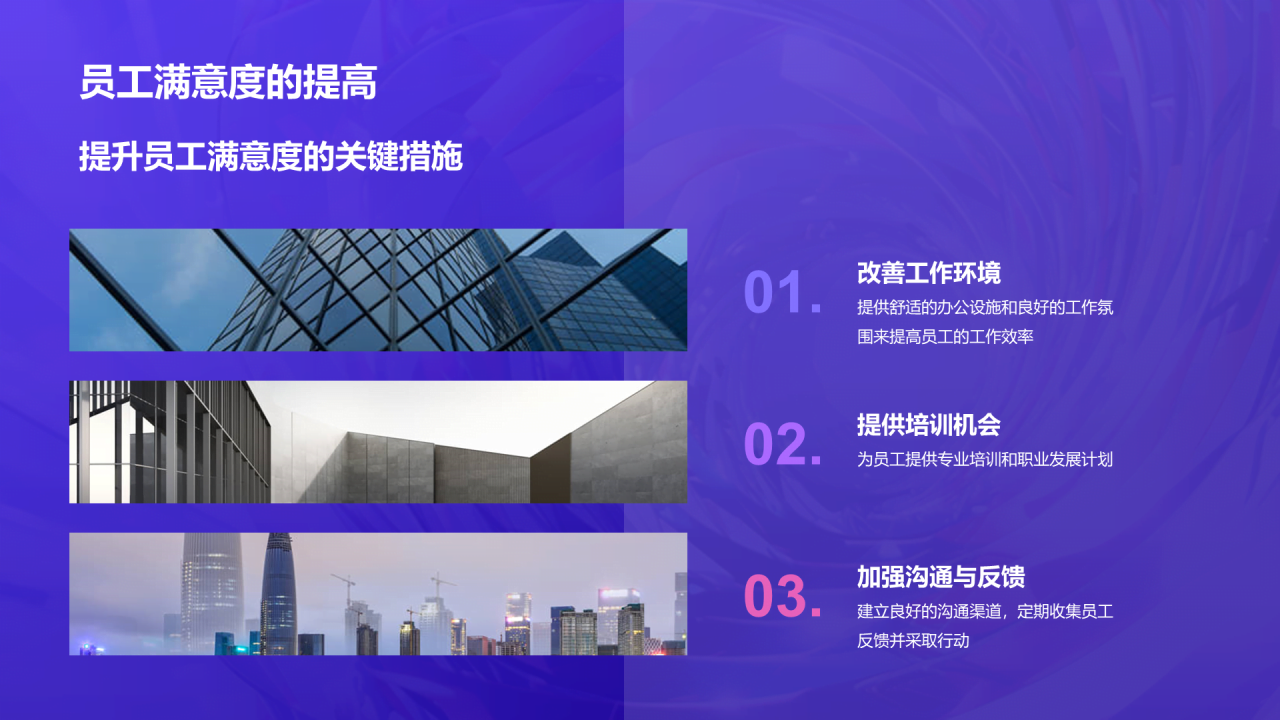 员工满意度的提高

提升员工满意度的关键措施

01.

改善工作环境

提供舒适的办公设施和良好的工作氛围来提高员工的工作效率

02.

提供培训机会

为员工提供专业培训和职业发展计划

03.

加强沟通与反馈

建立良好的沟通渠道，定期收集员工反馈并采取行动